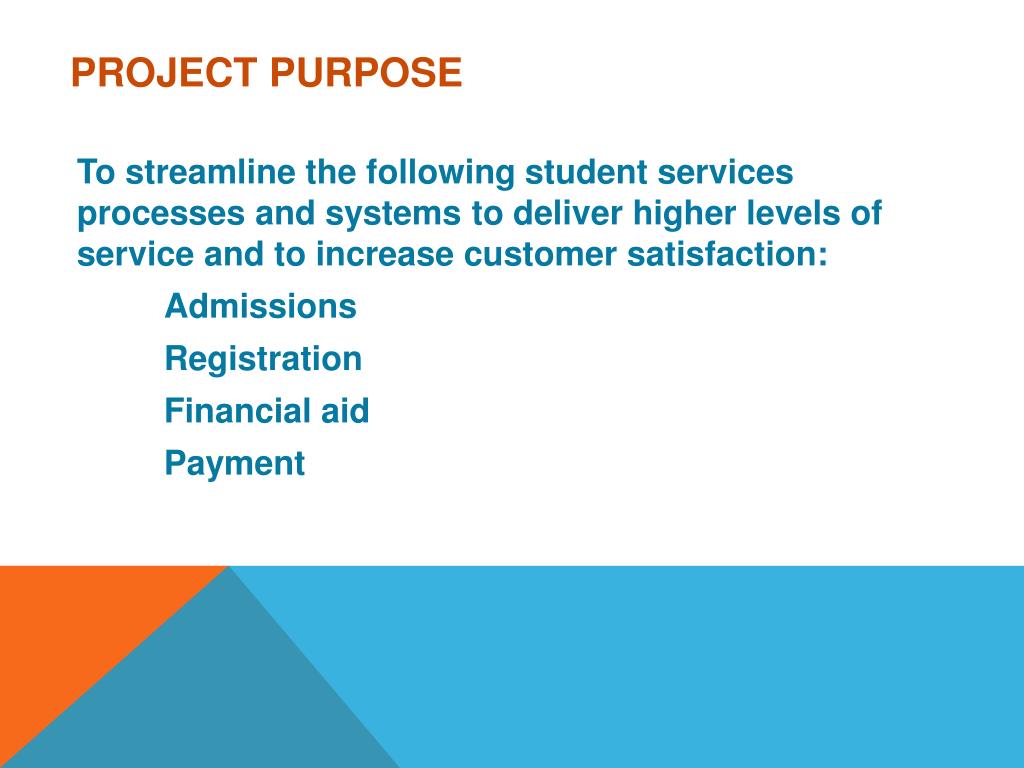 PROJECT PURPOSE

To streamline the following student services processes and systems to deliver higher levels of service and to increase customer satisfaction:

Admissions

Registration

Financial aid

Payment